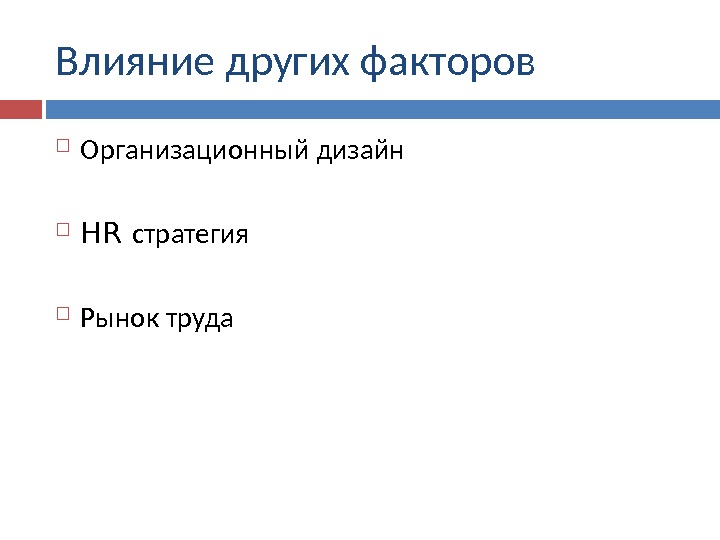 Влияние других факторов

Организационный дизайн

HR стратегия

Рынок труда